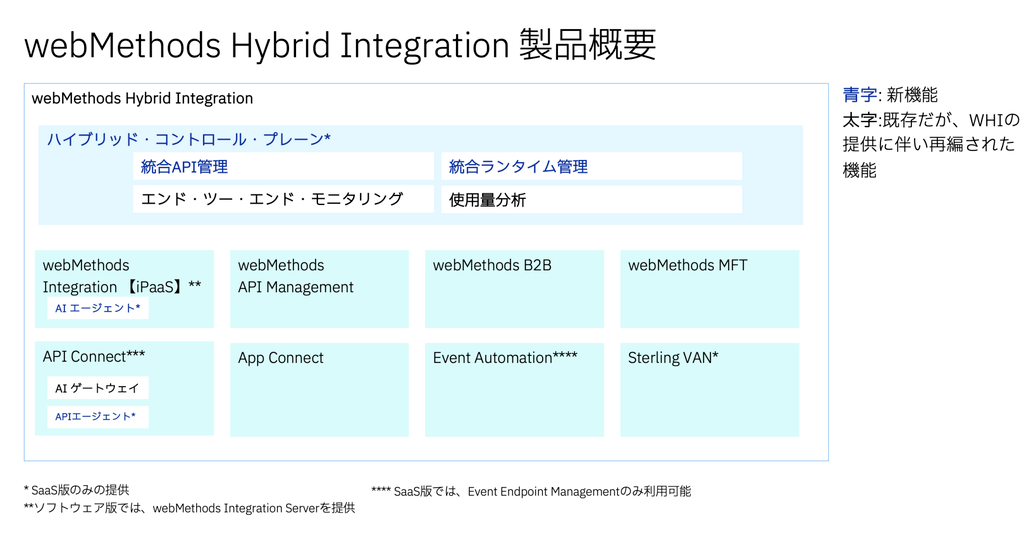 webMethods Hybrid Integration 製品概要

webMethods Hybrid Integration

ハイブリッド・コントロール・プレーン*

統合API管理

統合ランタイム管理

エンド・ツー・エンド・モニタリング

使用量分析

webMethods Integration 【iPaaS】**

AI エージェント*

webMethods API Management

webMethods B2B

webMethods MFT

API Connect***

AI ゲートウェイ

APIエージェント*

App Connect

Event Automation****

Sterling VAN*

青字: 新機能
太字:既存だが、WHIの提供に伴い再編された機能

* SaaS版のみの提供
**ソフトウェア版では、webMethods Integration Serverを提供

**** SaaS版では、Event Endpoint Managementのみ利用可能